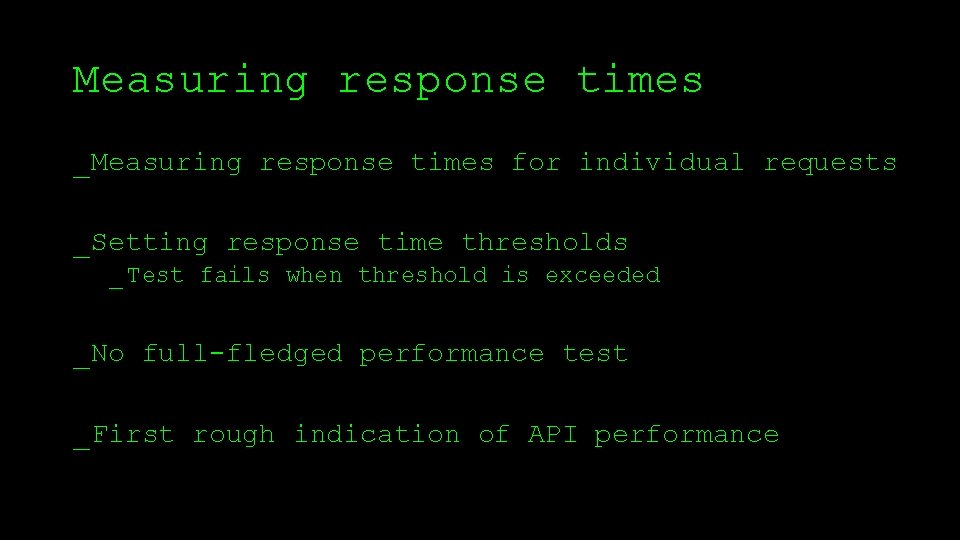 Measuring response times

_Measuring response times for individual requests

_Setting response time thresholds
_Test fails when threshold is exceeded

_No full-fledged performance test

_First rough indication of API performance